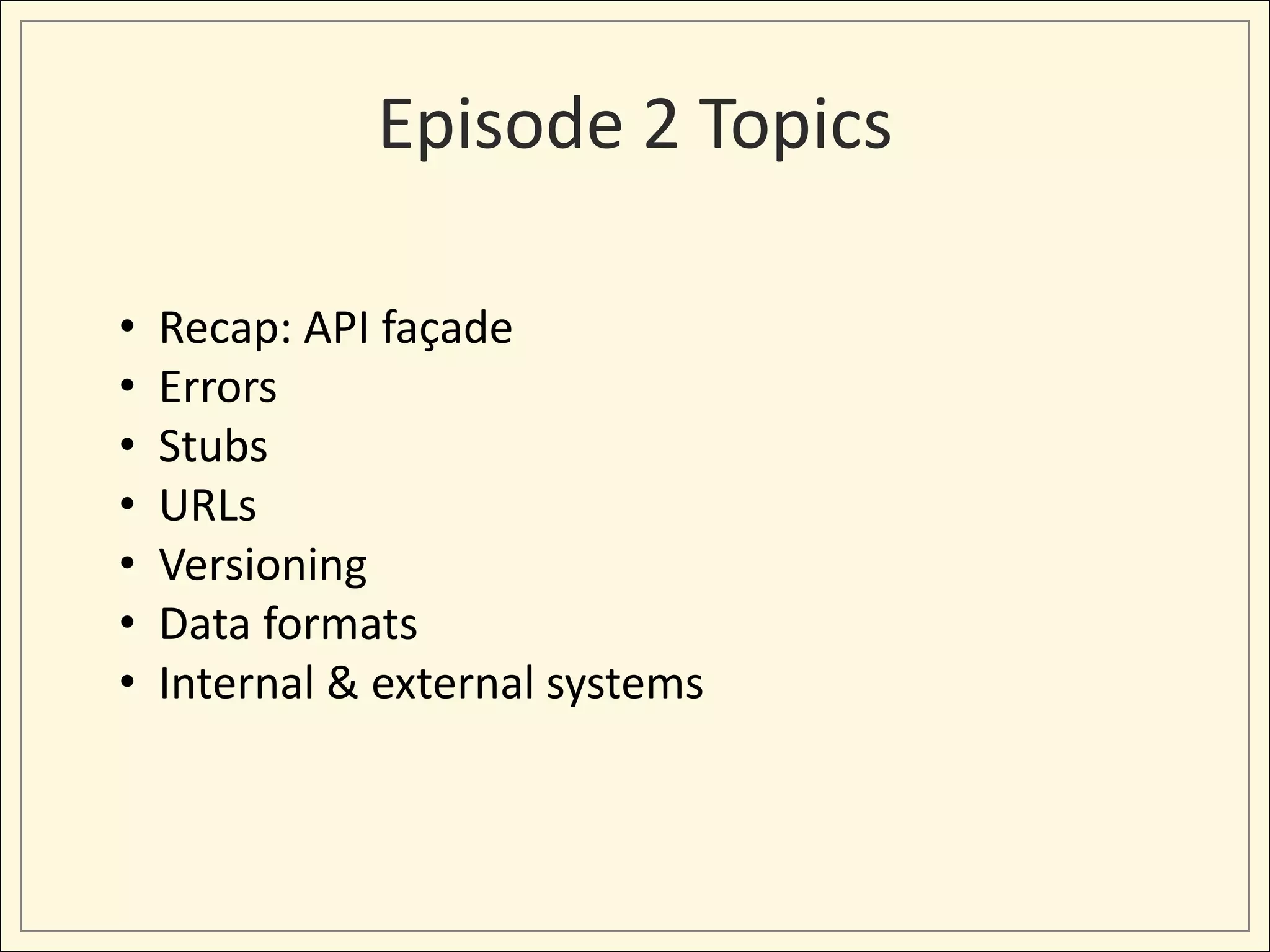 Episode 2 Topics

• Recap: API façade
• Errors
• Stubs
• URLs
• Versioning
• Data formats
• Internal & external systems